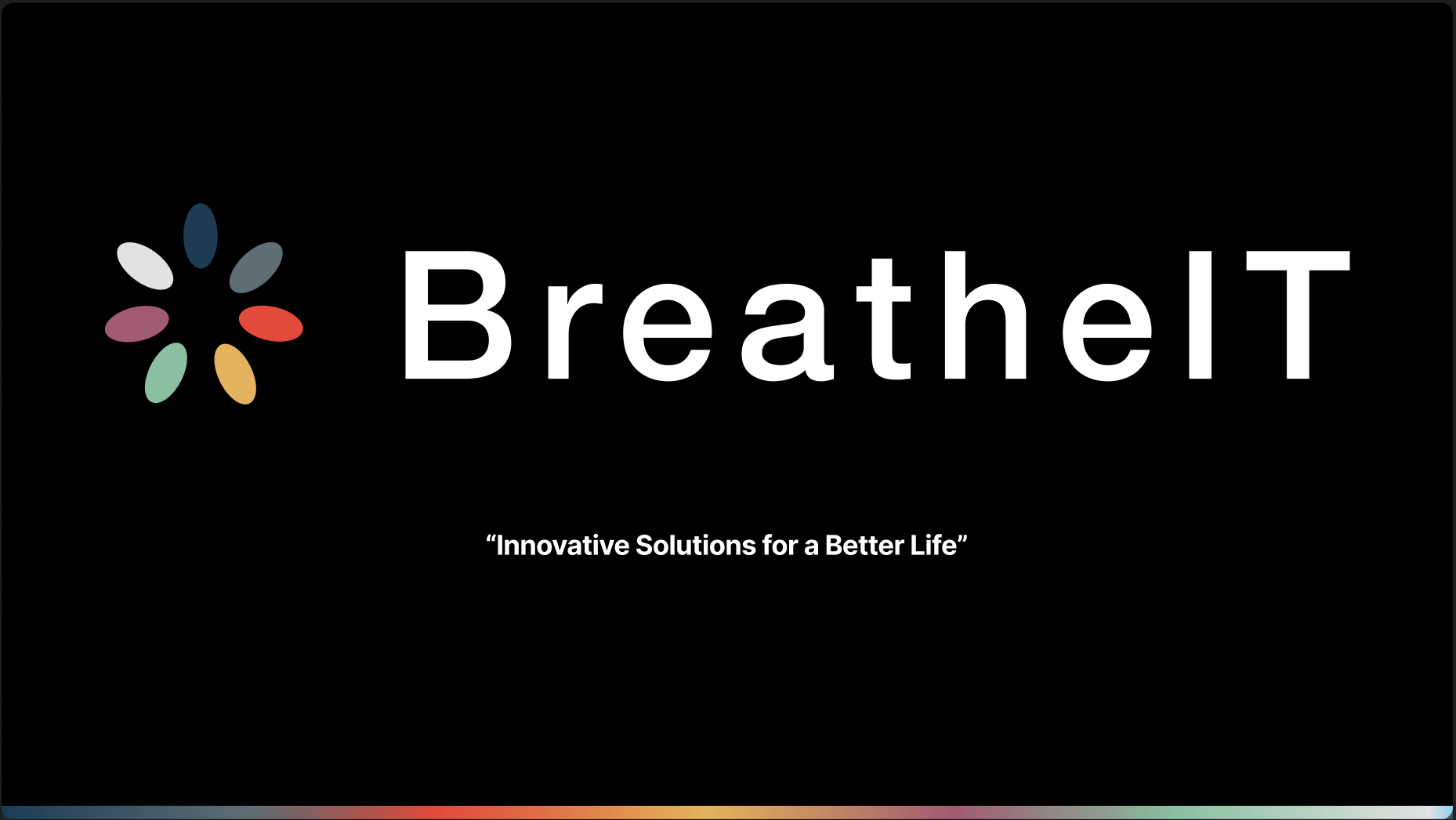 BreatheIT

“Innovative Solutions for a Better Life”